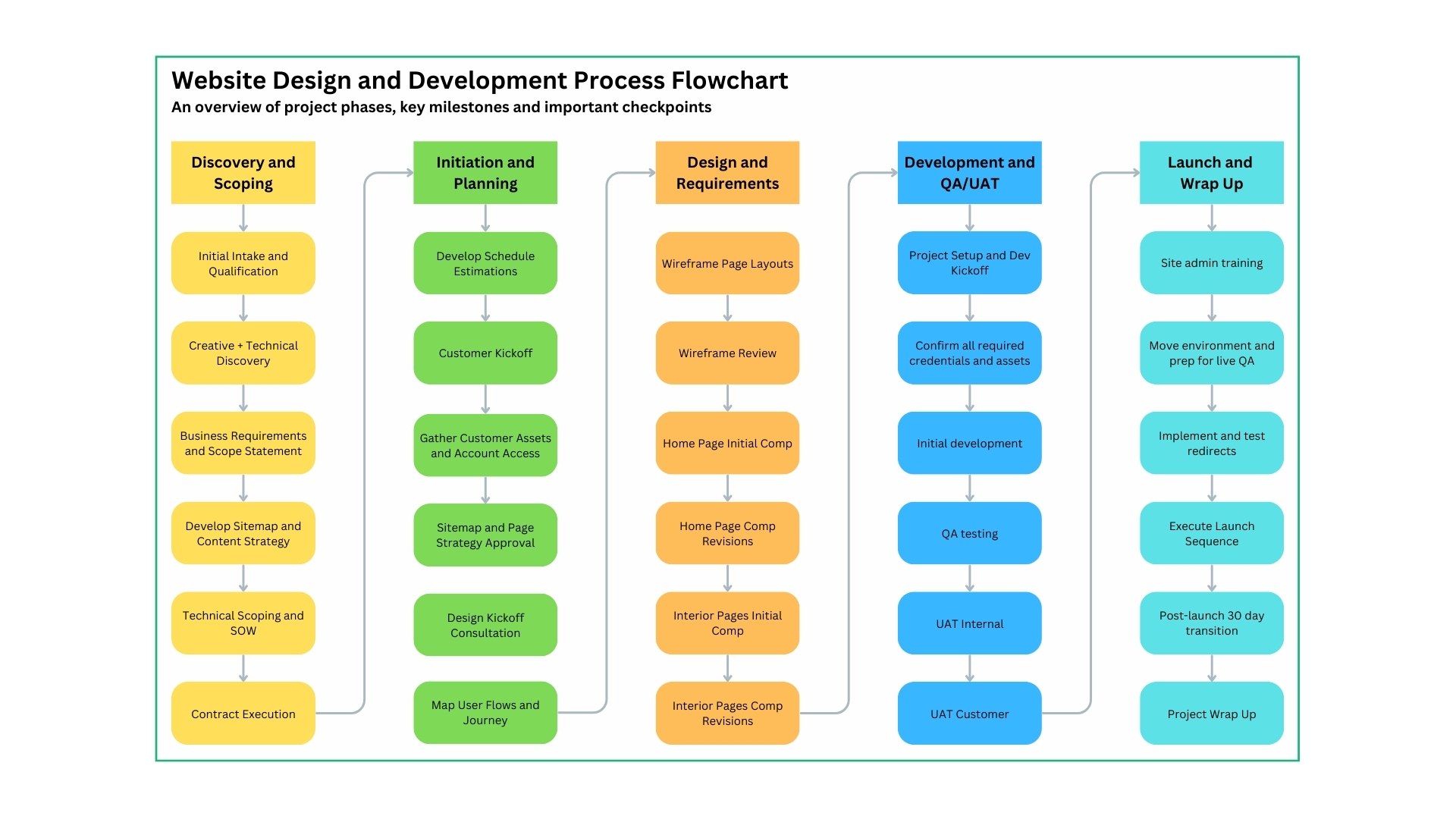 Website Design and Development Process Flowchart
An overview of project phases, key milestones and important checkpoints

Discovery and Scoping

Initial Intake and Qualification

Creative + Technical Discovery

Business Requirements and Scope Statement

Develop Sitemap and Content Strategy

Technical Scoping and SOW

Contract Execution

Initiation and Planning

Develop Schedule Estimations

Customer Kickoff

Gather Customer Assets and Account Access

Sitemap and Page Strategy Approval

Design Kickoff Consultation

Map User Flows and Journey

Design and Requirements

Wireframe Page Layouts

Wireframe Review

Home Page Initial Comp

Home Page Comp Revisions

Interior Pages Initial Comp

Interior Pages Comp Revisions

Development and QA/UAT

Project Setup and Dev Kickoff

Confirm all required credentials and assets

Initial development

QA testing

UAT Internal

UAT Customer

Launch and Wrap Up

Site admin training

Move environment and prep for live QA

Implement and test redirects

Execute Launch Sequence

Post-launch 30 day transition

Project Wrap Up